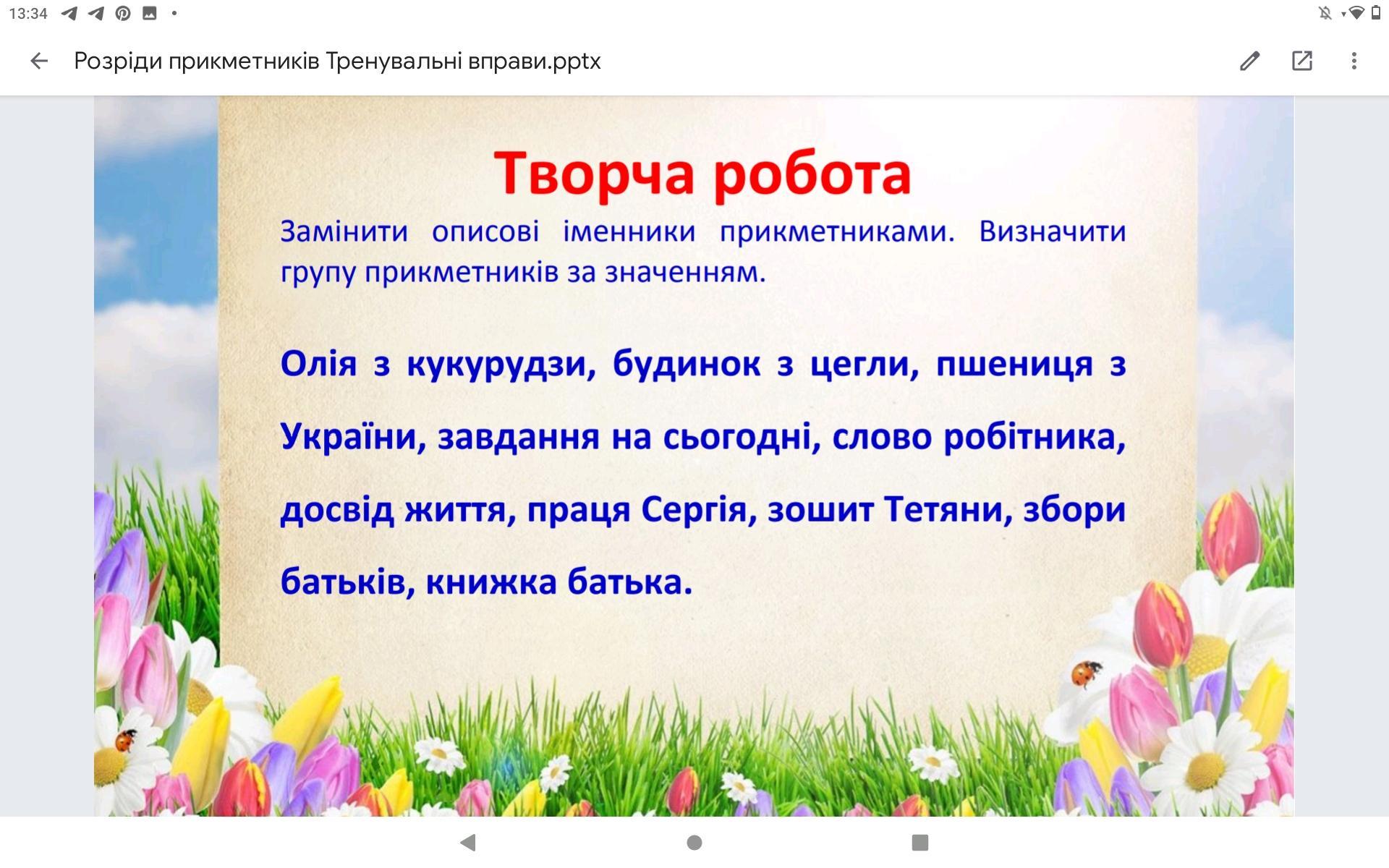 13:34

Розріди прикметників Тренувальні вправи.pptx

Творча робота

Замінити описові іменники прикметниками. Визначити групу прикметників за значенням.

Олія з кукурудзи, будинок з цегли, пшениця з України, завдання на сьогодні, слово робітника, досвід життя, праця Сергія, зошит Тетяни, збори батьків, книжка батька.